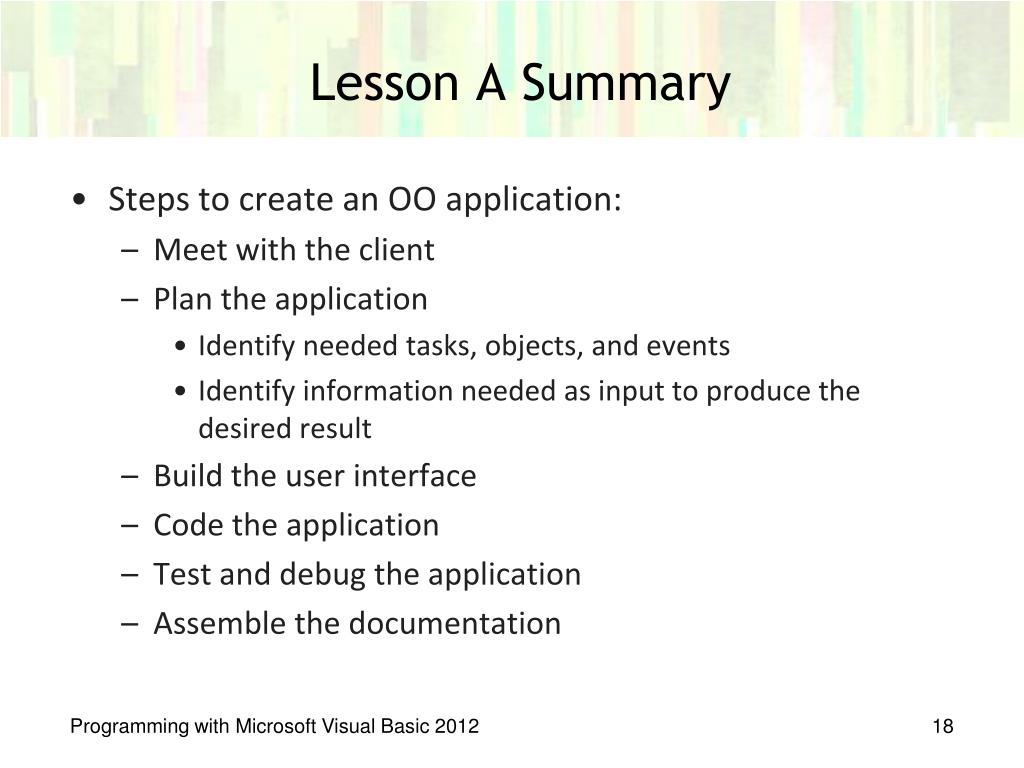 Lesson A Summary

• Steps to create an OO application:
  – Meet with the client
  – Plan the application
    • Identify needed tasks, objects, and events
    • Identify information needed as input to produce the desired result
  – Build the user interface
  – Code the application
  – Test and debug the application
  – Assemble the documentation

Programming with Microsoft Visual Basic 2012

18